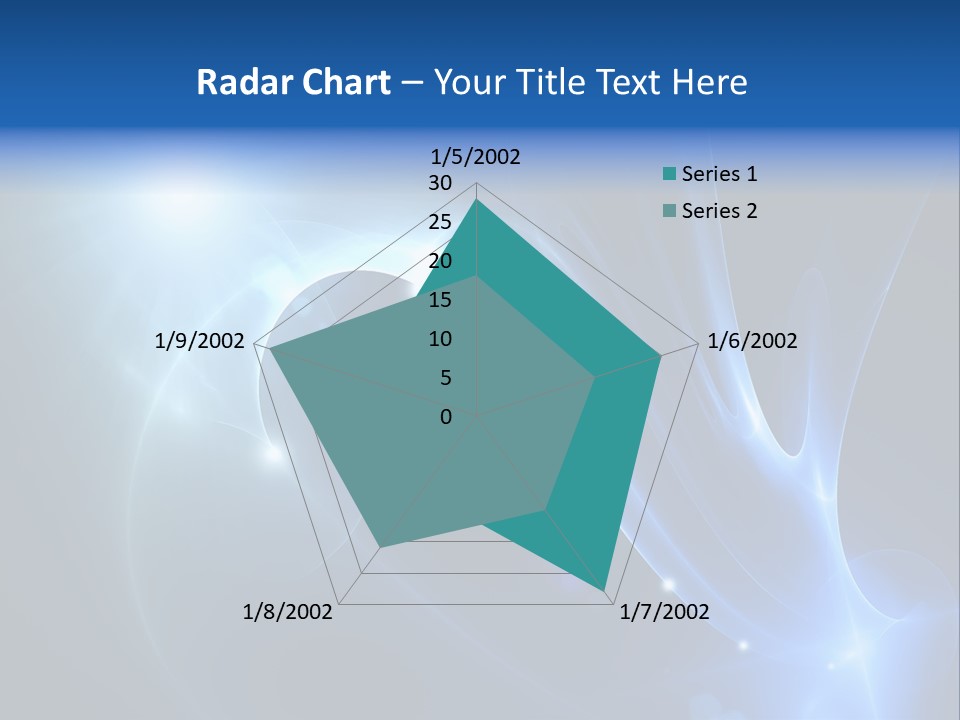 Radar Chart – Your Title Text Here

1/5/2002

30
25
20
15
10
5
0

1/6/2002
1/7/2002
1/8/2002
1/9/2002

Series 1
Series 2